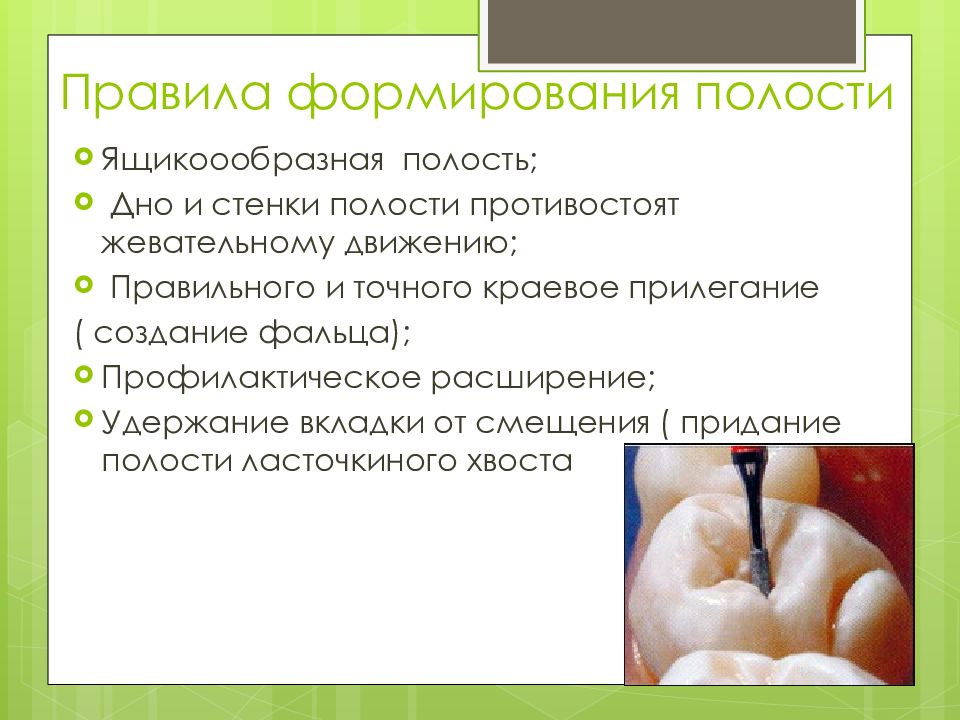 Правила формирования полости

Ящикоообразная полость;

Дно и стенки полости противостоят жевательному движению;

Правильного и точного краевое прилегание

( создание фальца);

Профилактическое расширение;

Удержание вкладки от смещения ( придание полости ласточкиного хвоста